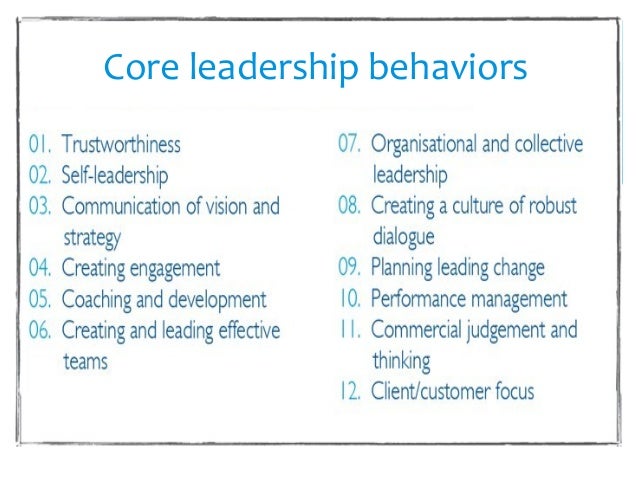 Core leadership behaviors

01. Trustworthiness
02. Self-leadership
03. Communication of vision and strategy
04. Creating engagement
05. Coaching and development
06. Creating and leading effective teams

07. Organisational and collective leadership
08. Creating a culture of robust dialogue
09. Planning leading change
10. Performance management
11. Commercial judgement and thinking
12. Client/customer focus